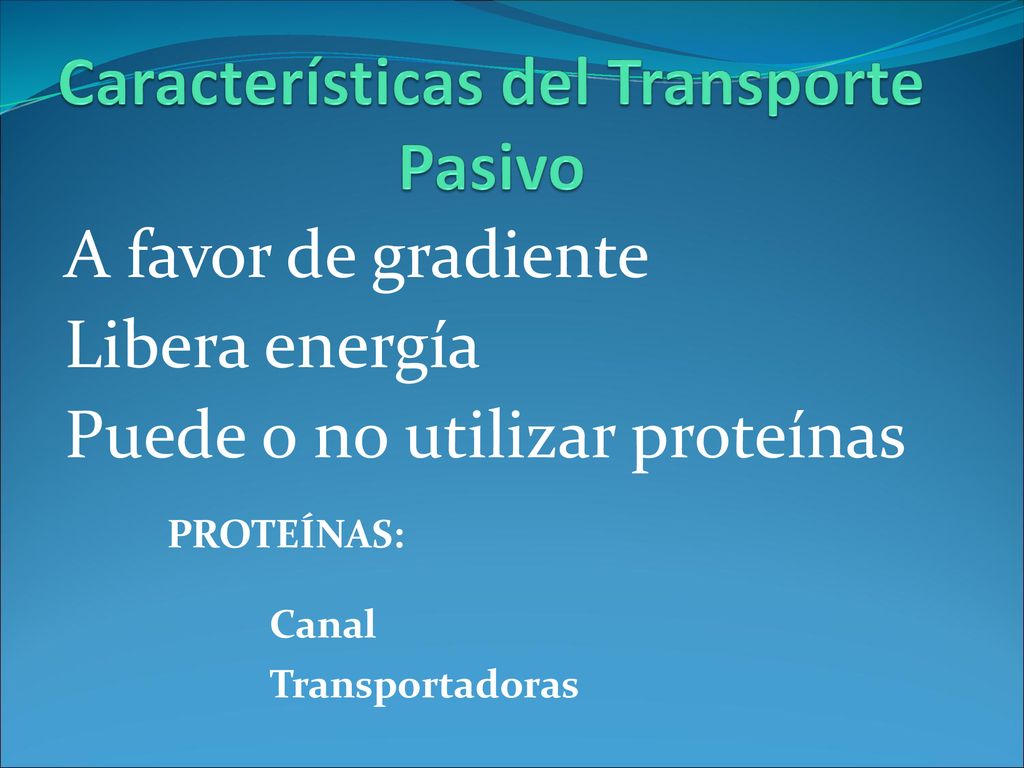 Características del Transporte Pasivo

A favor de gradiente
Libera energía
Puede o no utilizar proteínas

PROTEÍNAS:

Canal
Transportadoras